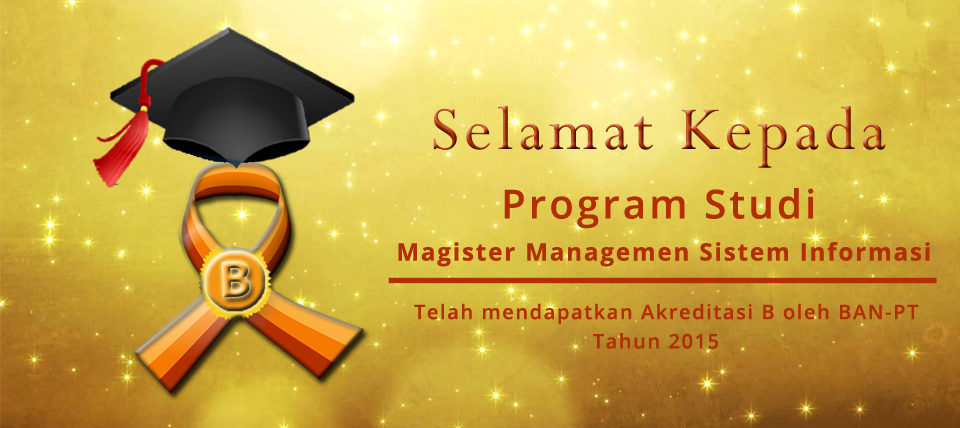 B

Selamat Kepada

Program Studi

Magister Managemen Sistem Informasi

Telah mendapatkan Akreditasi B oleh BAN-PT
Tahun 2015